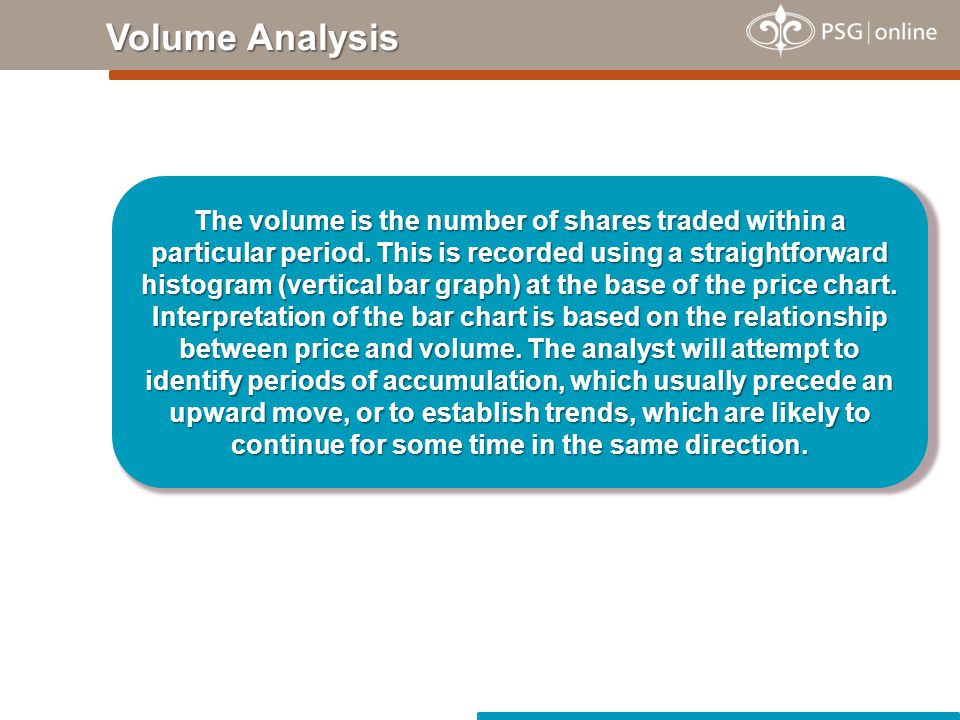 Volume Analysis

PSG | online

The volume is the number of shares traded within a particular period. This is recorded using a straightforward histogram (vertical bar graph) at the base of the price chart. Interpretation of the bar chart is based on the relationship between price and volume. The analyst will attempt to identify periods of accumulation, which usually precede an upward move, or to establish trends, which are likely to continue for some time in the same direction.